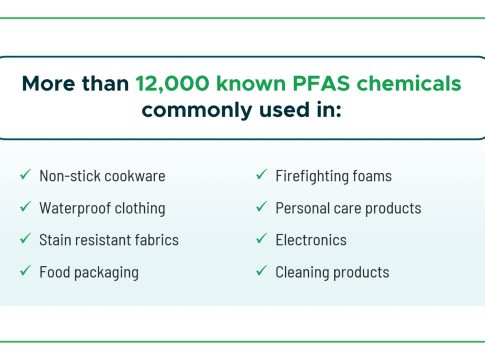 More than 12,000 known PFAS chemicals commonly used in:

✓ Non-stick cookware
✓ Waterproof clothing
✓ Stain resistant fabrics
✓ Food packaging

✓ Firefighting foams
✓ Personal care products
✓ Electronics
✓ Cleaning products